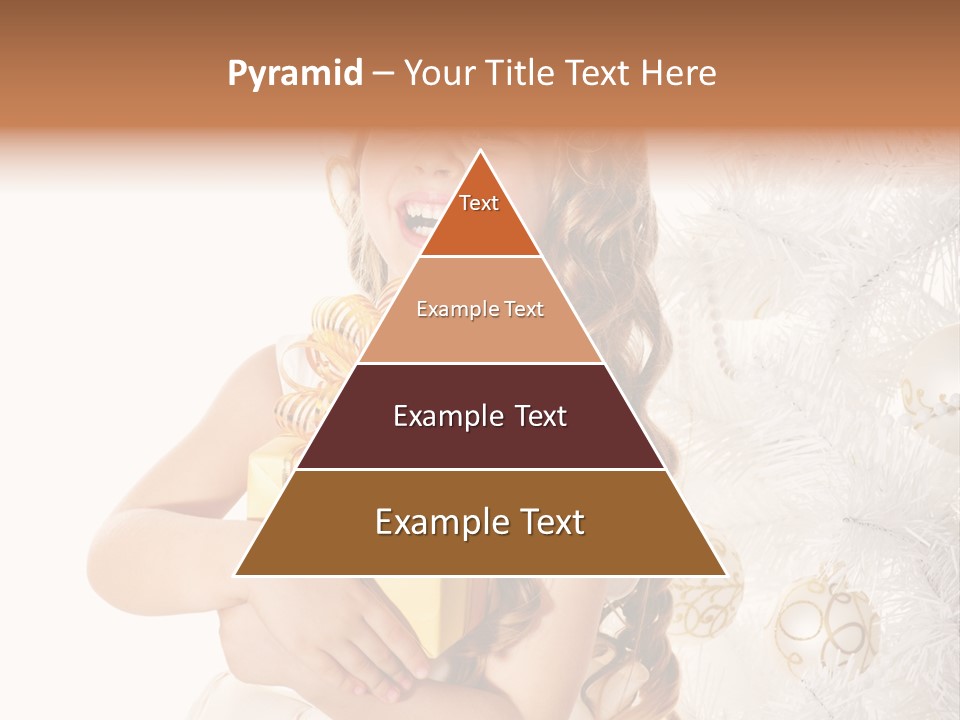 Pyramid – Your Title Text Here

Text

Example Text

Example Text

Example Text